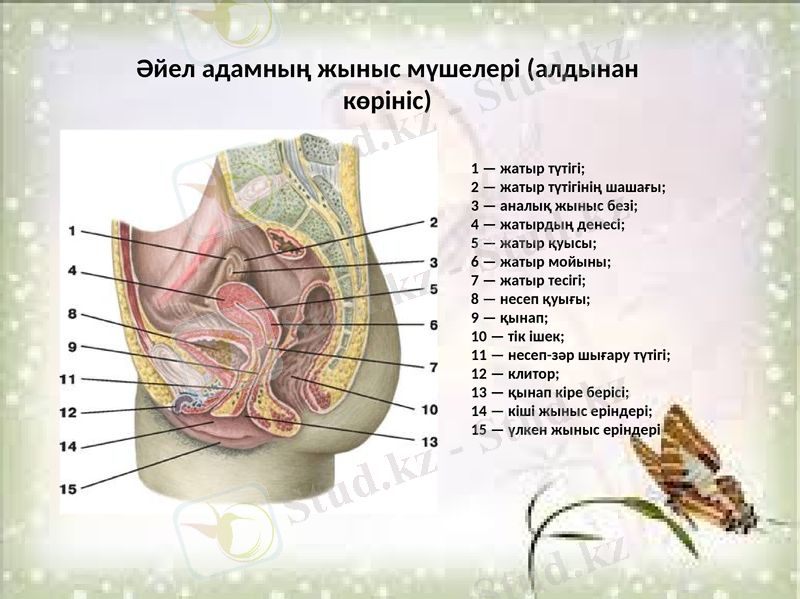 Әйел адамның жыныс мүшелері (алдынан көрініс)

1
4
8
9
11
12
14
15
2
3
5
6
7
10
13

1 — жатыр түтігі;
2 — жатыр түтігінің шашағы;
3 — аналық жыныс безі;
4 — жатырдың денесі;
5 — жатыр қуысы;
6 — жатыр мойыны;
7 — жатыр тесігі;
8 — несеп қуығы;
9 — қынап;
10 — тік ішек;
11 — несеп-зәр шығару түтігі;
12 — клитор;
13 — қынап кіре берісі;
14 — кіші жыныс еріндері;
15 — үлкен жыныс еріндері

Stud.kz - Stud.kz
Stud.kz - Stud.kz
Stud.kz